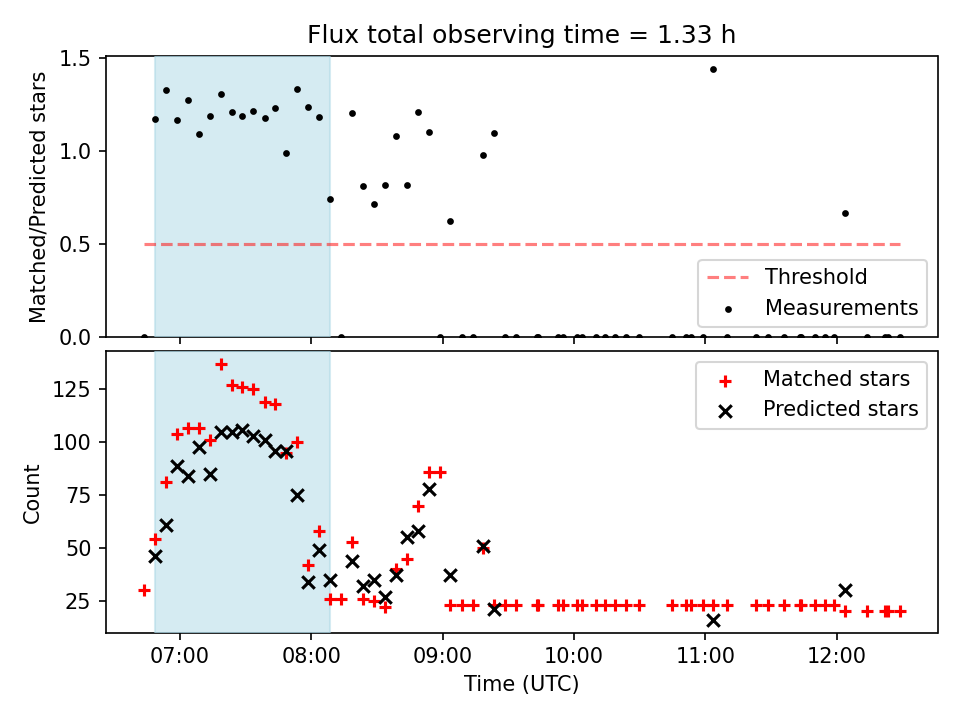 Flux total observing time = 1.33 h

Matched/Predicted stars

1.5
1.0
0.5
0.0

Threshold
Measurements

Count

125
100
75
50
25

Matched stars
Predicted stars

07:00
08:00
09:00
10:00
11:00
12:00

Time (UTC)